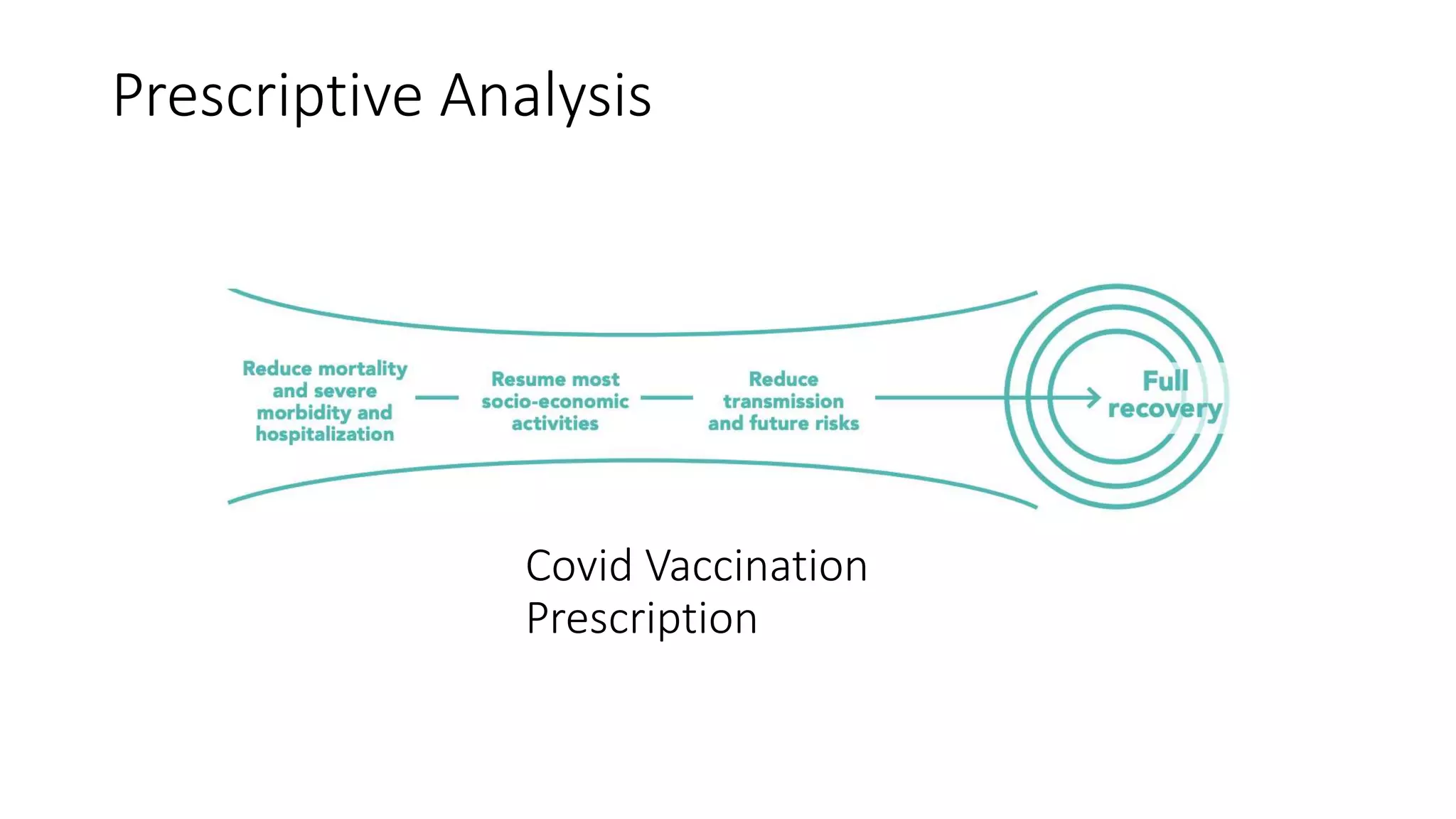 Prescriptive Analysis

Reduce mortality and severe morbidity and hospitalization

Resume most socio-economic activities

Reduce transmission and future risks

Full recovery

Covid Vaccination Prescription